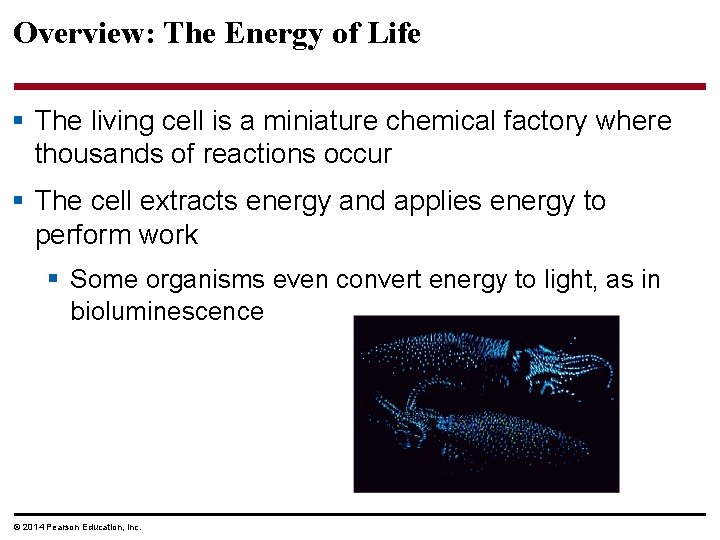 Overview: The Energy of Life

▪ The living cell is a miniature chemical factory where thousands of reactions occur

▪ The cell extracts energy and applies energy to perform work

▪ Some organisms even convert energy to light, as in bioluminescence

© 2014 Pearson Education, Inc.